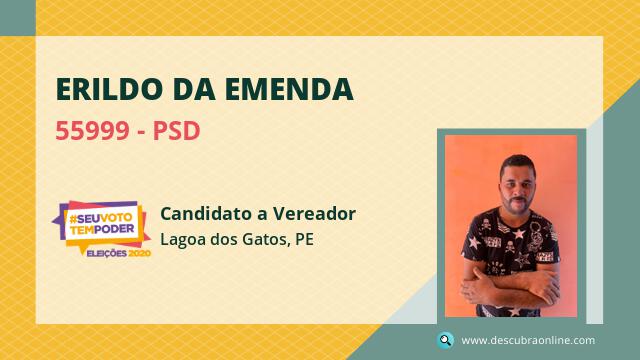 ERILDO DA EMENDA
55999 - PSD

#SEUVOTO TEMPODER
ELEIÇÕES 2020

Candidato a Vereador
Lagoa dos Gatos, PE

www.descubraonline.com